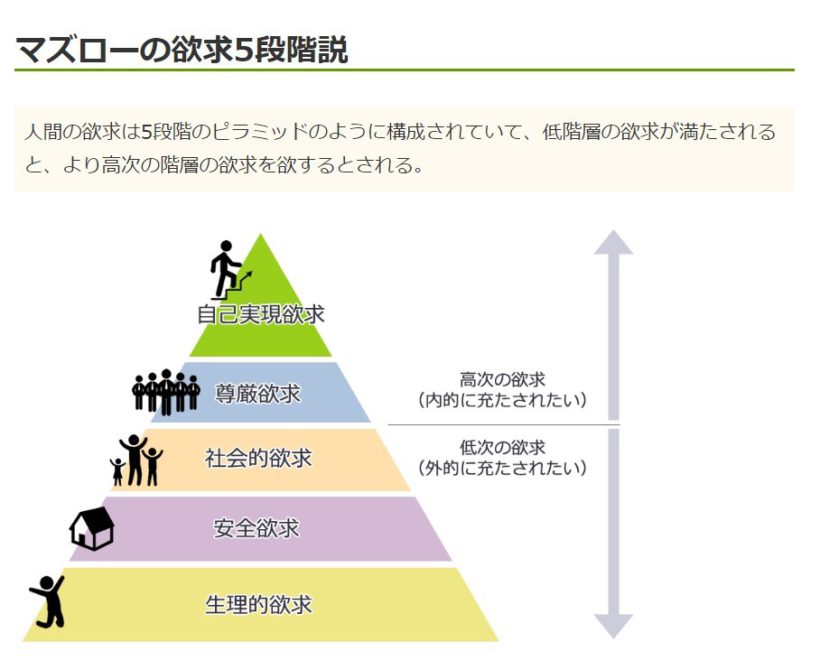 マズローの欲求5段階説

人間の欲求は5段階のピラミッドのように構成されていて、低階層の欲求が満たされると、より高次の階層の欲求を欲するとされる。

自己実現欲求

尊厳欲求

社会的欲求

安全欲求

生理的欲求

高次の欲求
（内的に充たされたい）

低次の欲求
（外的に充たされたい）